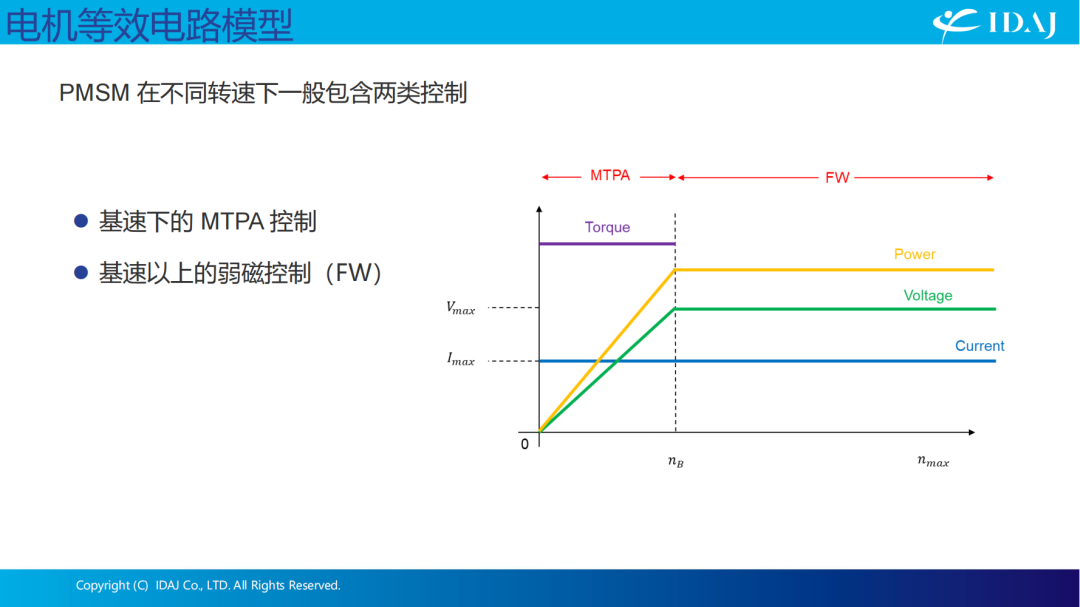 电机等效电路模型

IDAJ

PMSM 在不同转速下一般包含两类控制

● 基速下的 MTPA 控制

● 基速以上的弱磁控制（FW）

MTPA

FW

Torque

Power

Voltage

Current

$V_{max}$

$I_{max}$

0

$n_B$

$n_{max}$

Copyright (C) IDAJ Co., LTD. All Rights Reserved.